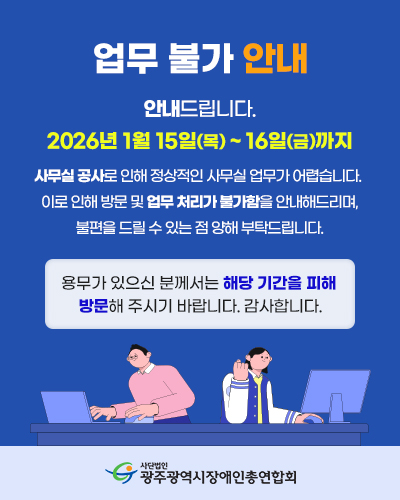 업무 불가 안내

안내드립니다.

2026년 1월 15일(목) ~ 16일(금)까지

사무실 공사로 인해 정상적인 사무실 업무가 어렵습니다. 이로 인해 방문 및 업무 처리가 불가함을 안내해드리며, 불편을 드릴 수 있는 점 양해 부탁드립니다.

용무가 있으신 분께서는 해당 기간을 피해 방문해 주시기 바랍니다. 감사합니다.

사단법인
광주광역시장애인총연합회